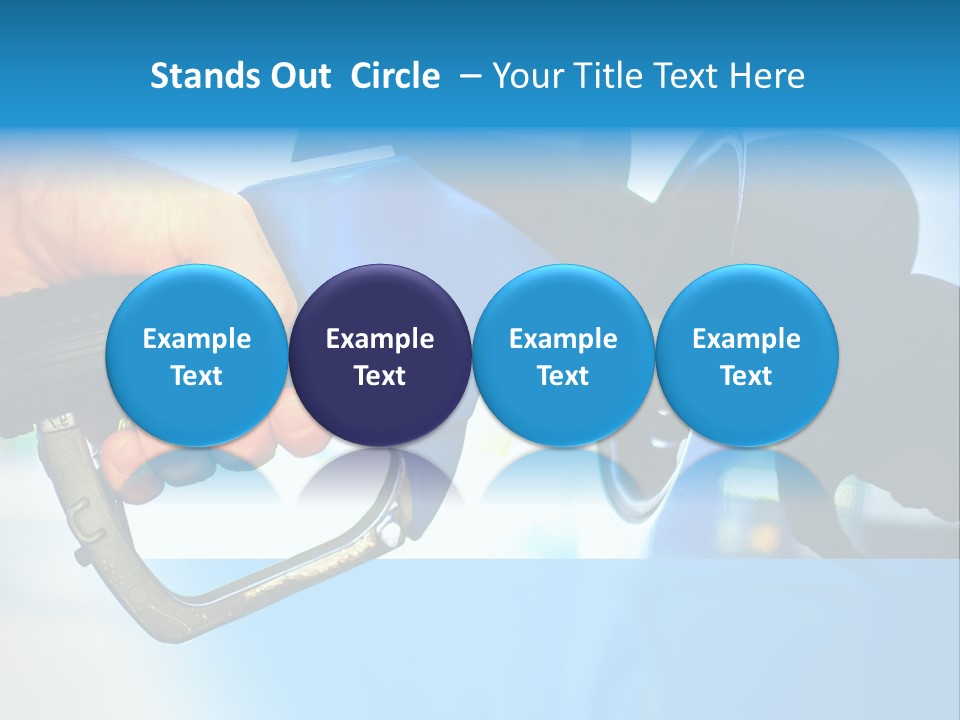 Stands Out Circle – Your Title Text Here

Example Text

Example Text

Example Text

Example Text